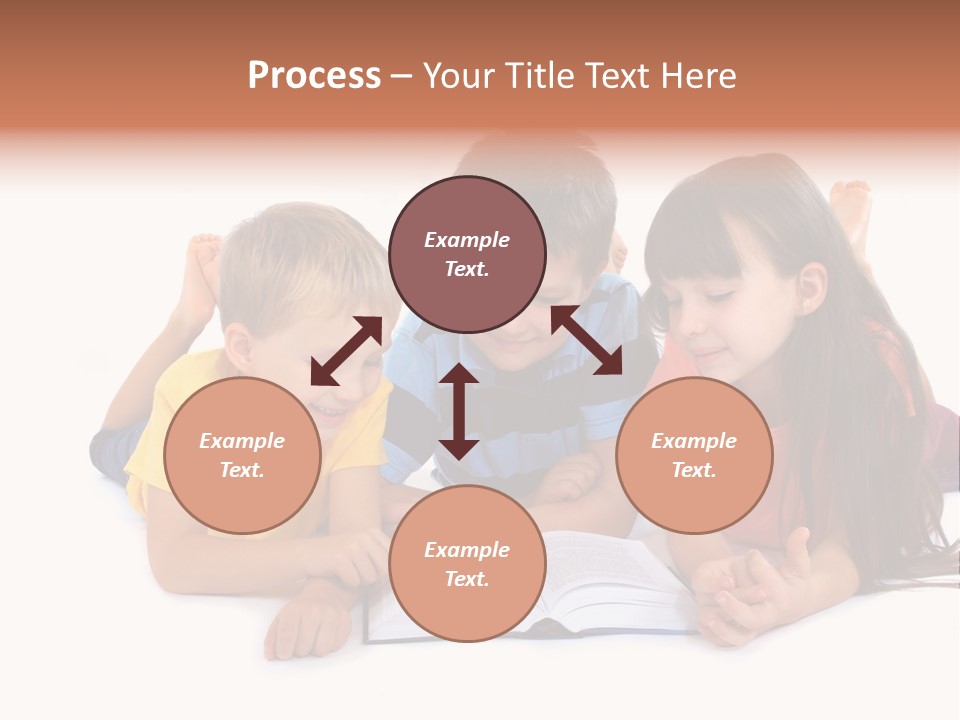 Process – Your Title Text Here

Example Text.

Example Text.

Example Text.

Example Text.